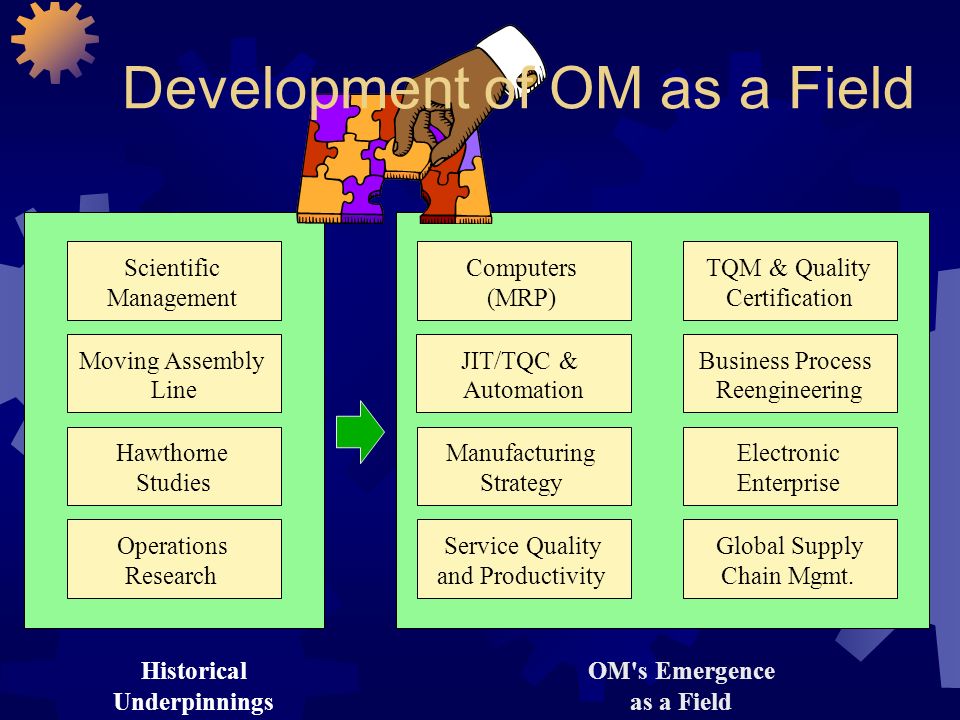 Development of OM as a Field

Scientific Management

Moving Assembly Line

Hawthorne Studies

Operations Research

Computers (MRP)

JIT/TQC & Automation

Manufacturing Strategy

Service Quality and Productivity

TQM & Quality Certification

Business Process Reengineering

Electronic Enterprise

Global Supply Chain Mgmt.

Historical Underpinnings

OM's Emergence as a Field